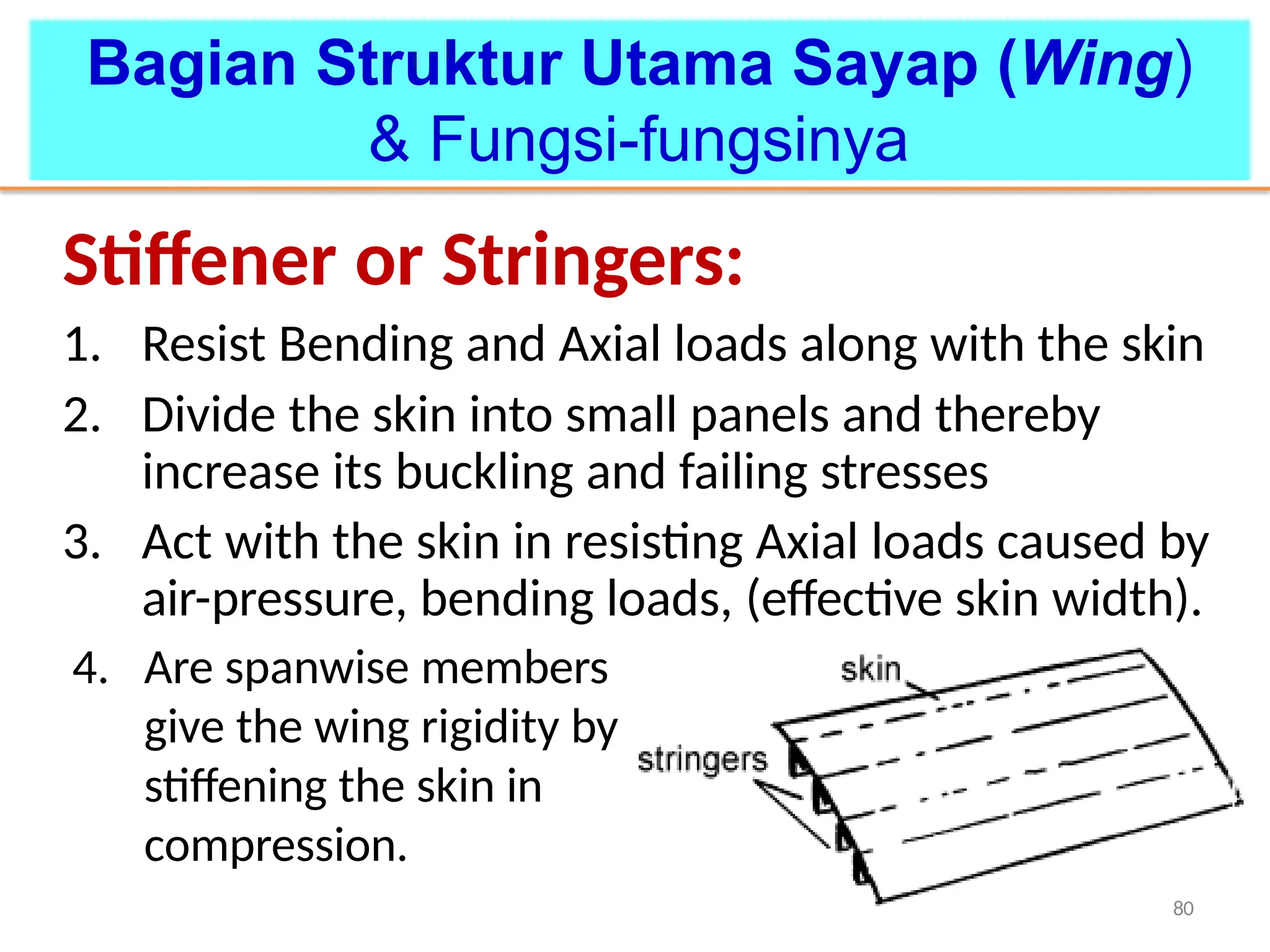 Bagian Struktur Utama Sayap (Wing) & Fungsi-fungsinya

Stiffener or Stringers:

1. Resist Bending and Axial loads along with the skin
2. Divide the skin into small panels and thereby increase its buckling and failing stresses
3. Act with the skin in resisting Axial loads caused by air-pressure, bending loads, (effective skin width).
4. Are spanwise members give the wing rigidity by stiffening the skin in compression.

skin

stringers

80